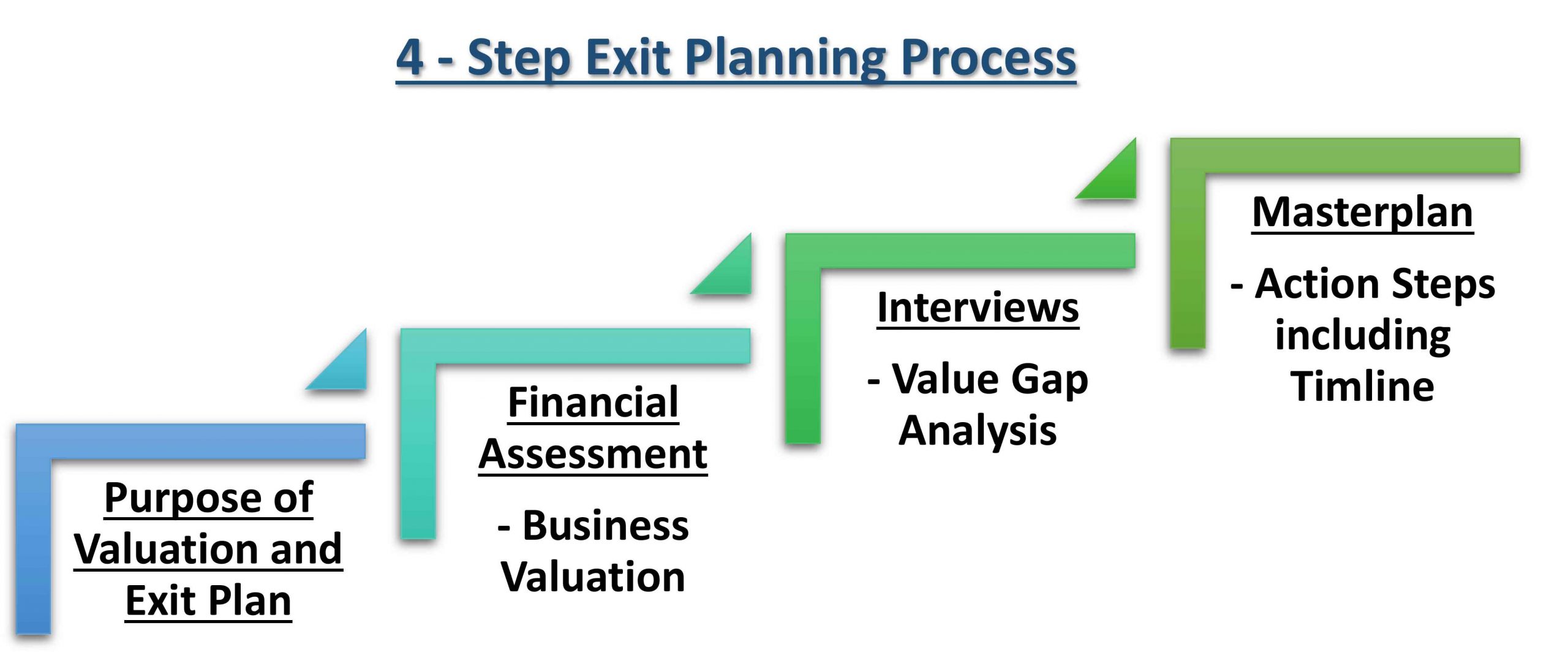 4 - Step Exit Planning Process

Purpose of Valuation and Exit Plan

Financial Assessment

- Business Valuation

Interviews

- Value Gap Analysis

Masterplan

- Action Steps including Timline